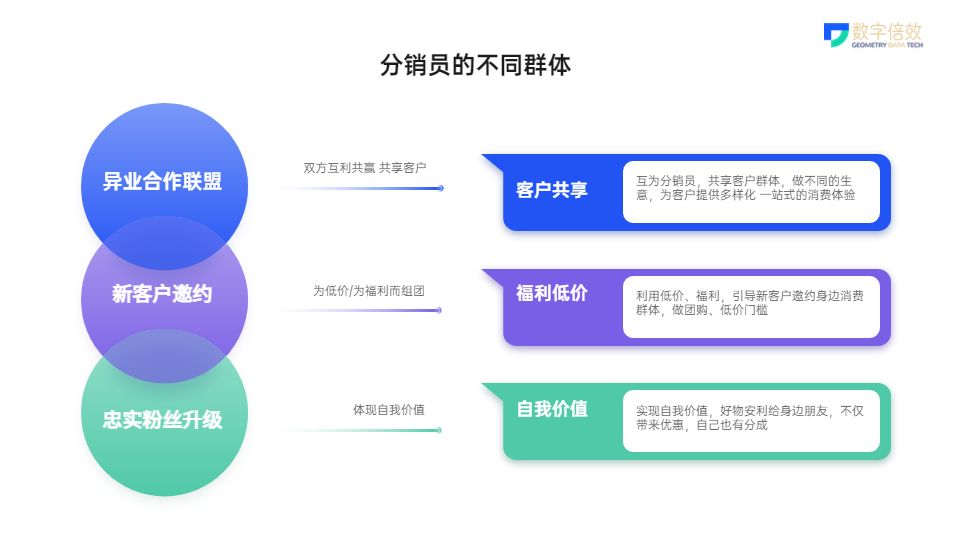 数字倍效
GEOMETRY DATA TECH

分销员的不同群体

异业合作联盟

双方互利共赢 共享客户

客户共享

互为分销员，共享客户群体，做不同的生意，为客户提供多样化 一站式的消费体验

新客户邀约

为低价/为福利而组团

福利低价

利用低价、福利，引导新客户邀约身边消费群体，做团购、低价门槛

忠实粉丝升级

体现自我价值

自我价值

实现自我价值，好物安利给身边朋友，不仅带来优惠，自己也有分成